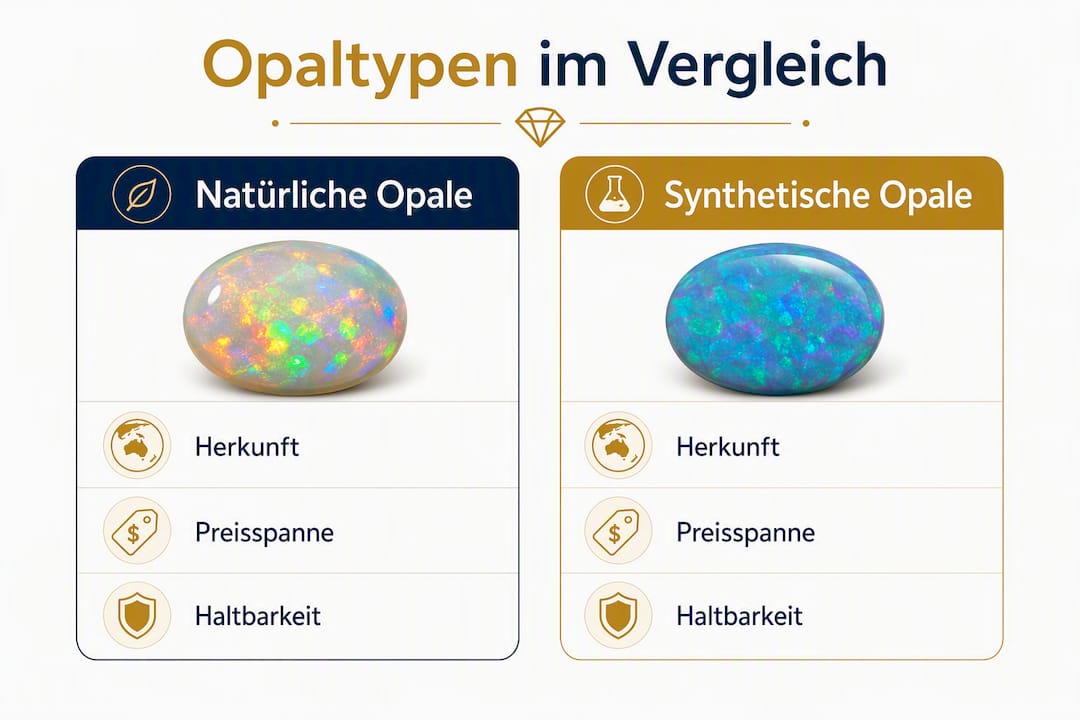 Opaltypen im Vergleich

Natürliche Opale

Herkunft

Preisspanne

Haltbarkeit

Synthetische Opale

Herkunft

Preisspanne

Haltbarkeit